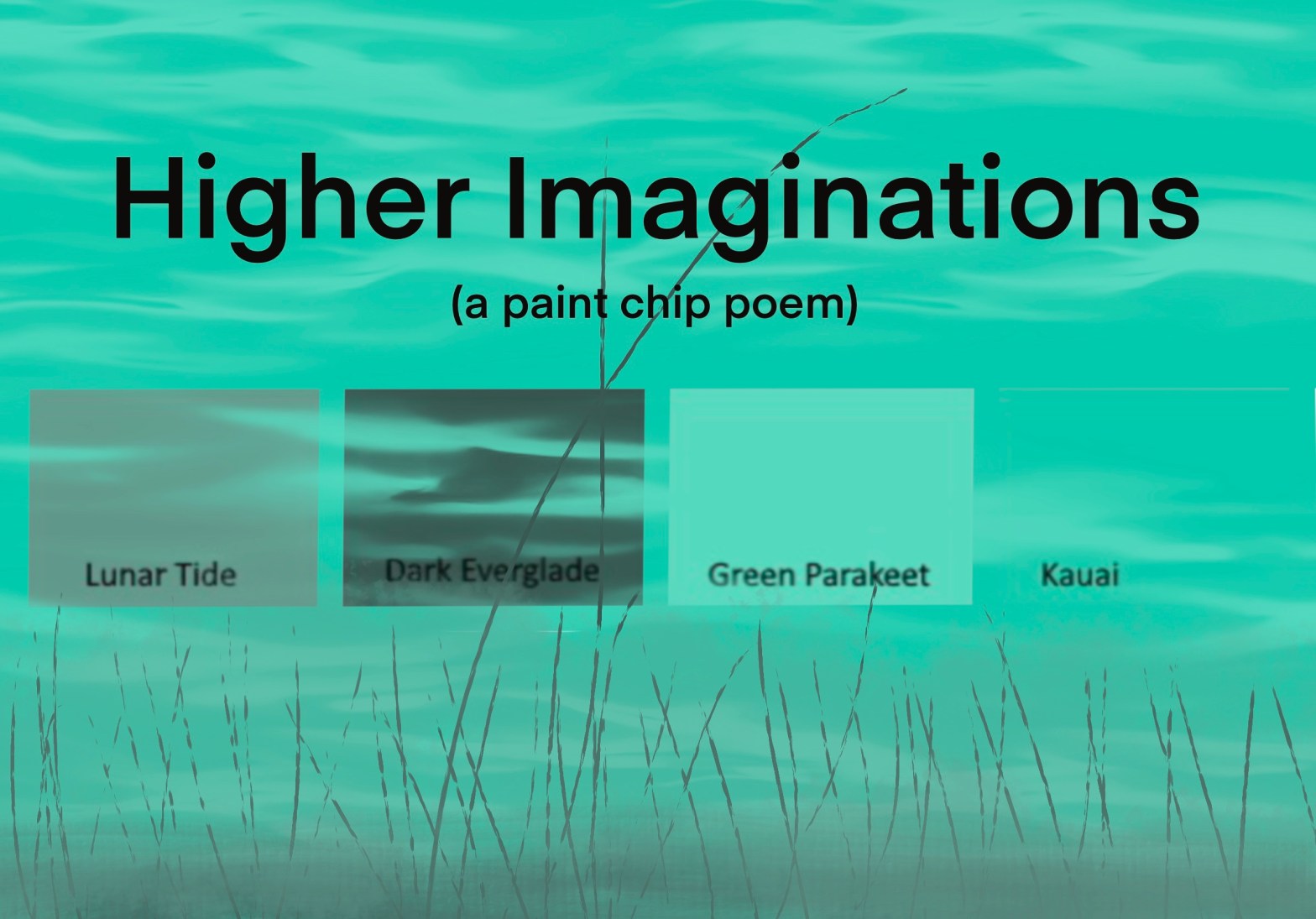 Higher Imaginations

(a paint chip poem)

Lunar Tide

Dark Everglade

Green Parakeet

Kauai